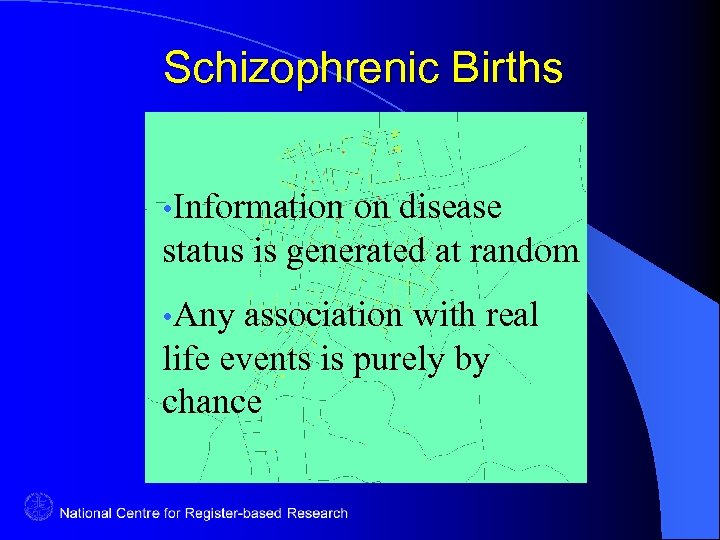 Schizophrenic Births

•Information on disease status is generated at random

•Any association with real life events is purely by chance

National Centre for Register-based Research